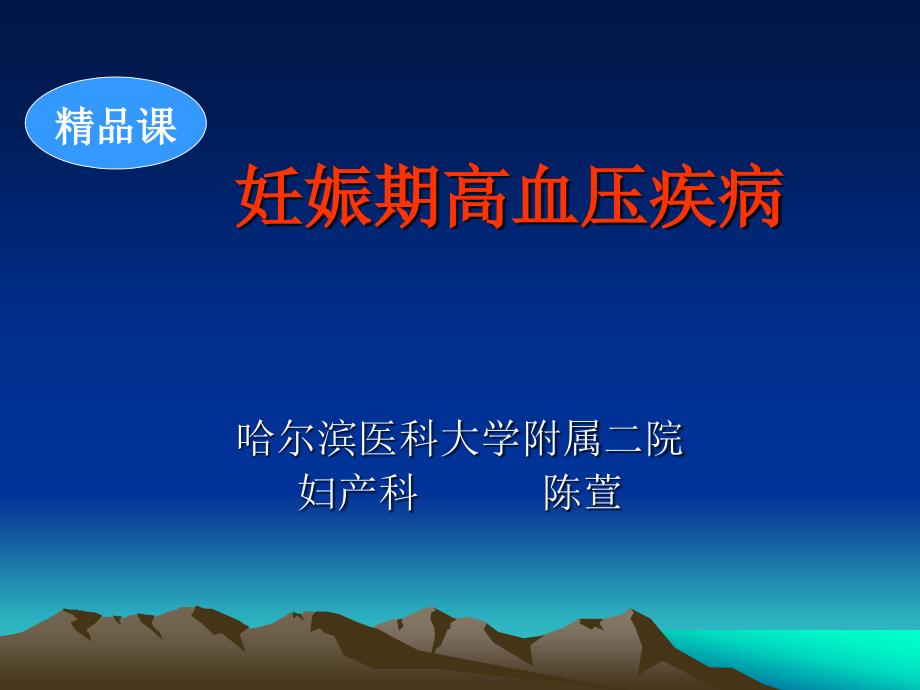 精品课

妊娠期高血压疾病

哈尔滨医科大学附属二院
妇产科　　　陈萱